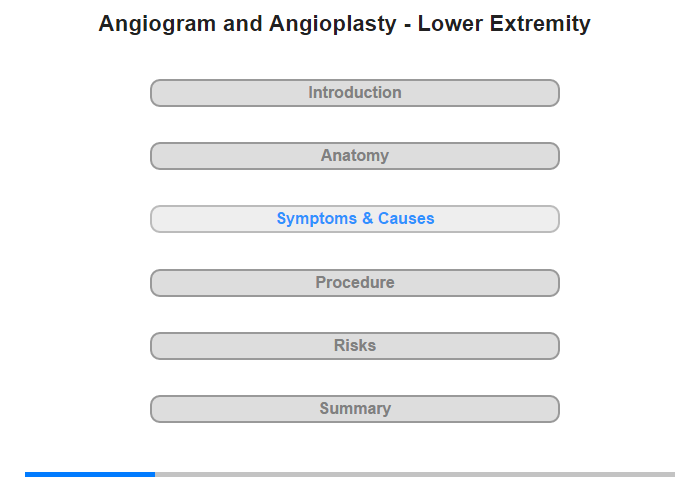 Angiogram and Angioplasty - Lower Extremity

Introduction

Anatomy

Symptoms & Causes

Procedure

Risks

Summary